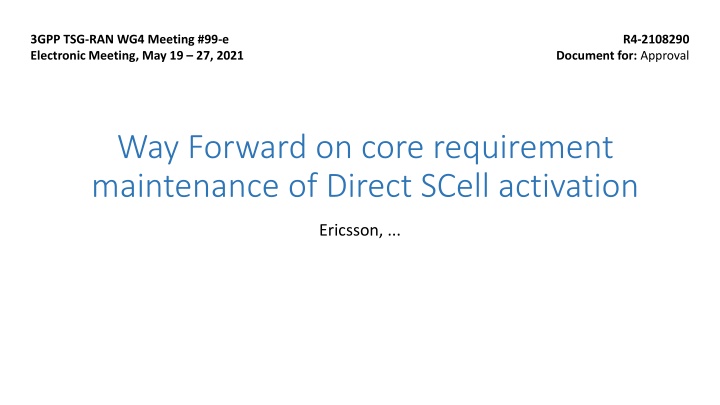 3GPP TSG-RAN WG4 Meeting #99-e
Electronic Meeting, May 19 – 27, 2021

R4-2108290
Document for: Approval

Way Forward on core requirement maintenance of Direct SCell activation

Ericsson, ...